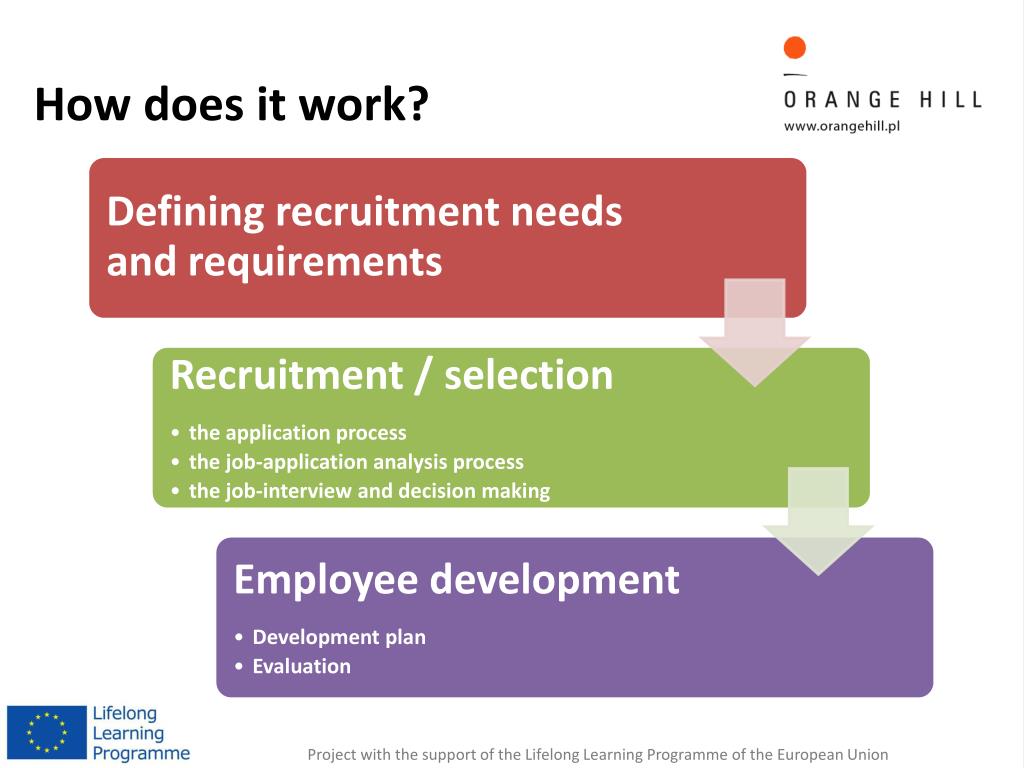 How does it work?

ORANGE HILL
www.orangehill.pl

Defining recruitment needs and requirements

Recruitment / selection

• the application process
• the job-application analysis process
• the job-interview and decision making

Employee development

• Development plan
• Evaluation

Lifelong Learning Programme

Project with the support of the Lifelong Learning Programme of the European Union